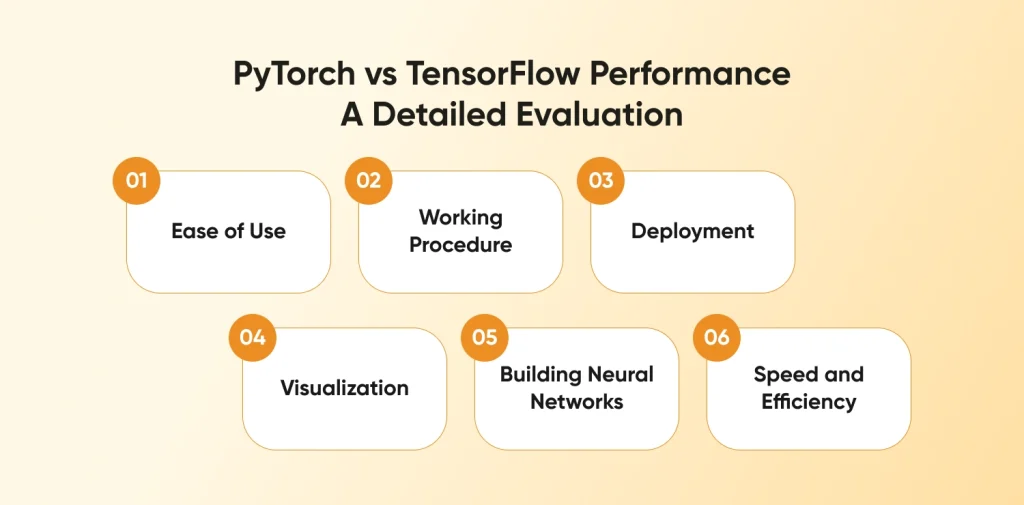 PyTorch vs TensorFlow Performance
A Detailed Evaluation

01
Ease of Use

02
Working Procedure

03
Deployment

04
Visualization

05
Building Neural Networks

06
Speed and Efficiency